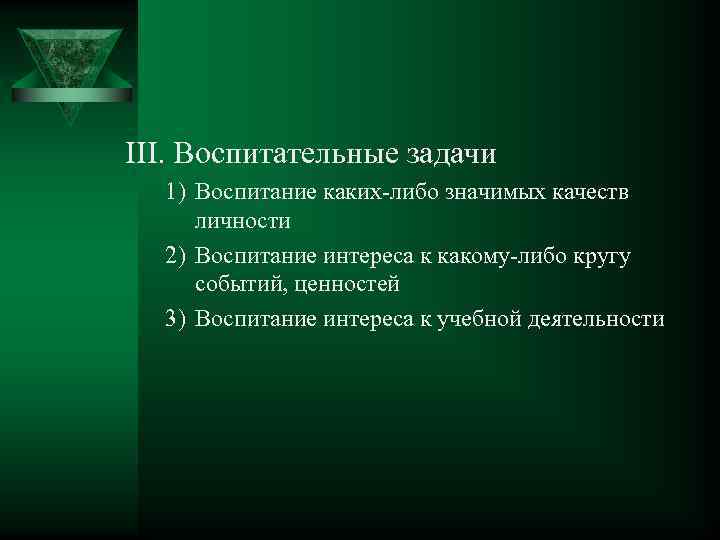 III. Воспитательные задачи

1) Воспитание каких-либо значимых качеств личности

2) Воспитание интереса к какому-либо кругу событий, ценностей

3) Воспитание интереса к учебной деятельности